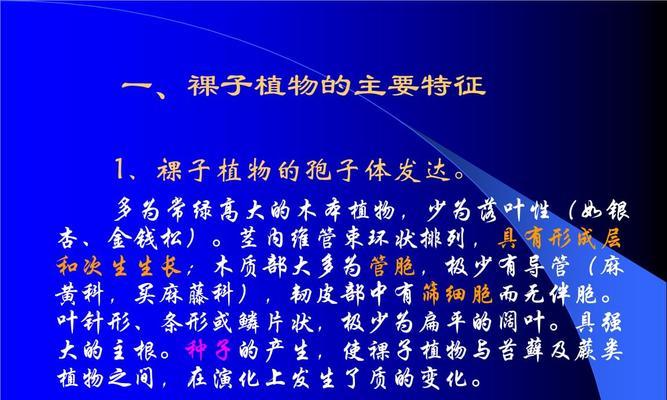 一、裸子植物的主要特征

1、裸子植物的孢子体发达。

多为常绿高大的木本植物，少为落叶性（如银杏、金钱松）。茎内维管束环状排列，具有形成层和次生生长；木质部大多为管胞，极少有导管（麻黄科，买麻藤科），韧皮部中有筛细胞而无伴胞。叶针形、条形或鳞片状，极少为扁平的阔叶。具强大的主根。种子的产生，使裸子植物与苔藓及蕨类植物之间，在演化上发生了质的变化。